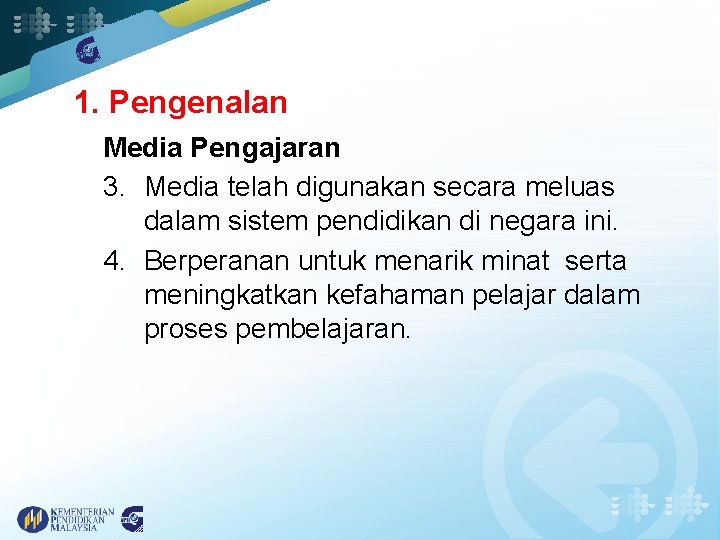 1. Pengenalan

Media Pengajaran

3. Media telah digunakan secara meluas dalam sistem pendidikan di negara ini.

4. Berperanan untuk menarik minat serta meningkatkan kefahaman pelajar dalam proses pembelajaran.

KEMENTERIAN PENDIDIKAN MALAYSIA